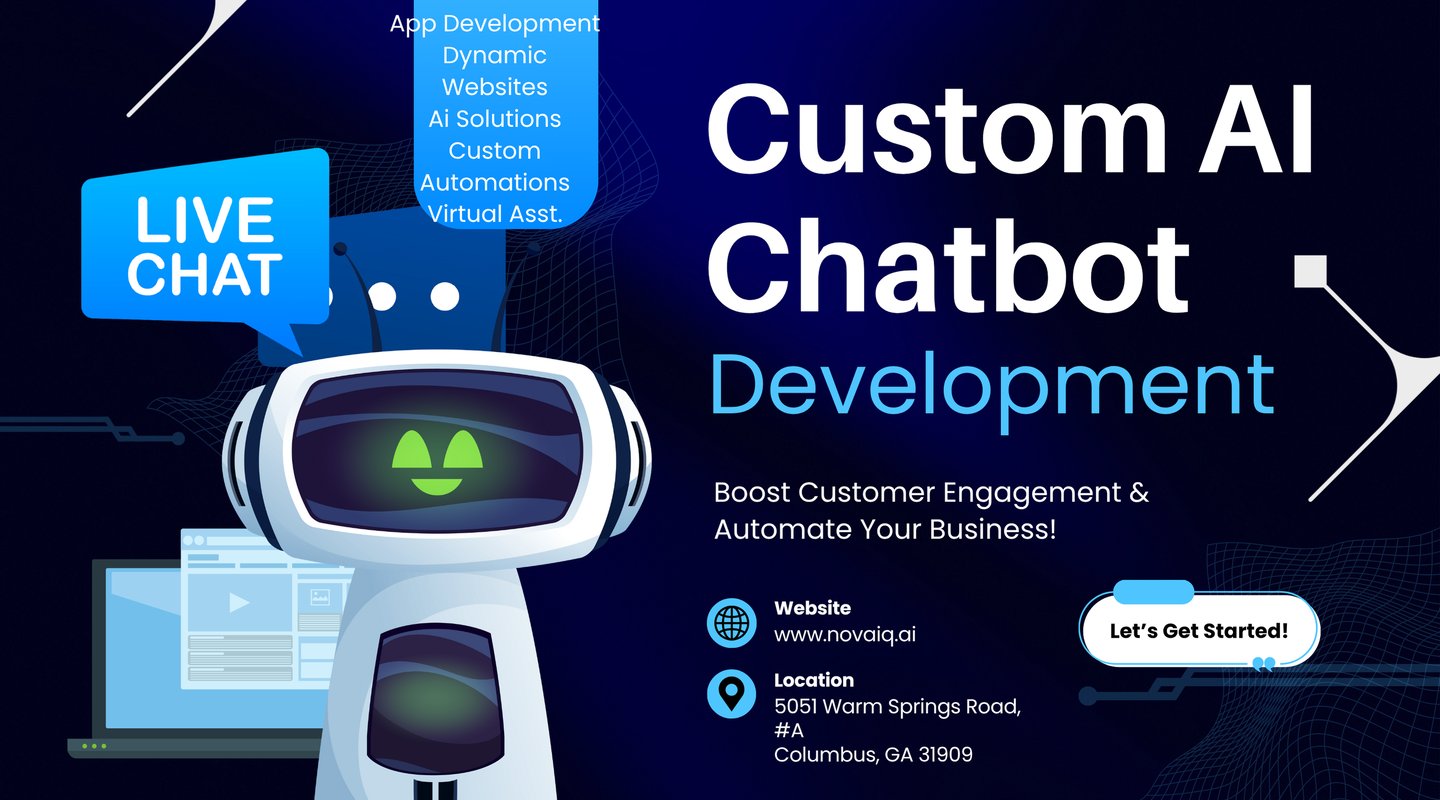 App Development
Dynamic Websites
Ai Solutions
Custom Automations
Virtual Asst.

LIVE CHAT

Custom AI Chatbot Development

Boost Customer Engagement & Automate Your Business!

Website
www.novaiq.ai

Location
5051 Warm Springs Road, #A
Columbus, GA 31909

Let's Get Started!